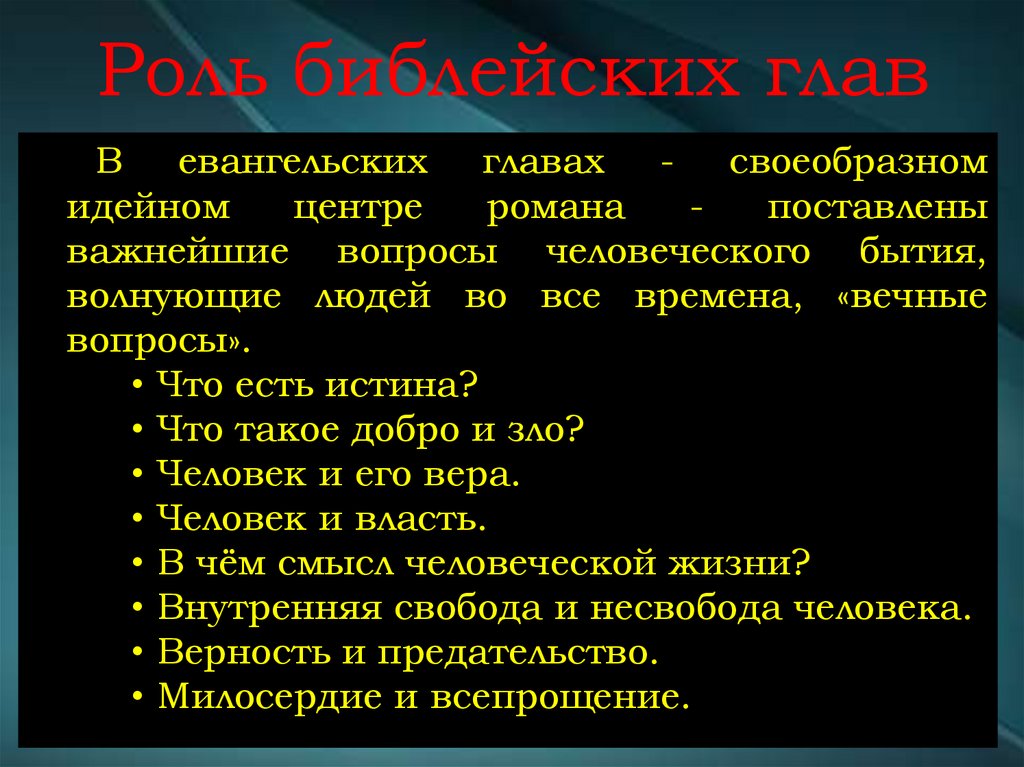 Роль библейских глав

В евангельских главах - своеобразном идейном центре романа - поставлены важнейшие вопросы человеческого бытия, волнующие людей во все времена, «вечные вопросы».

• Что есть истина?
• Что такое добро и зло?
• Человек и его вера.
• Человек и власть.
• В чём смысл человеческой жизни?
• Внутренняя свобода и несвобода человека.
• Верность и предательство.
• Милосердие и всепрощение.